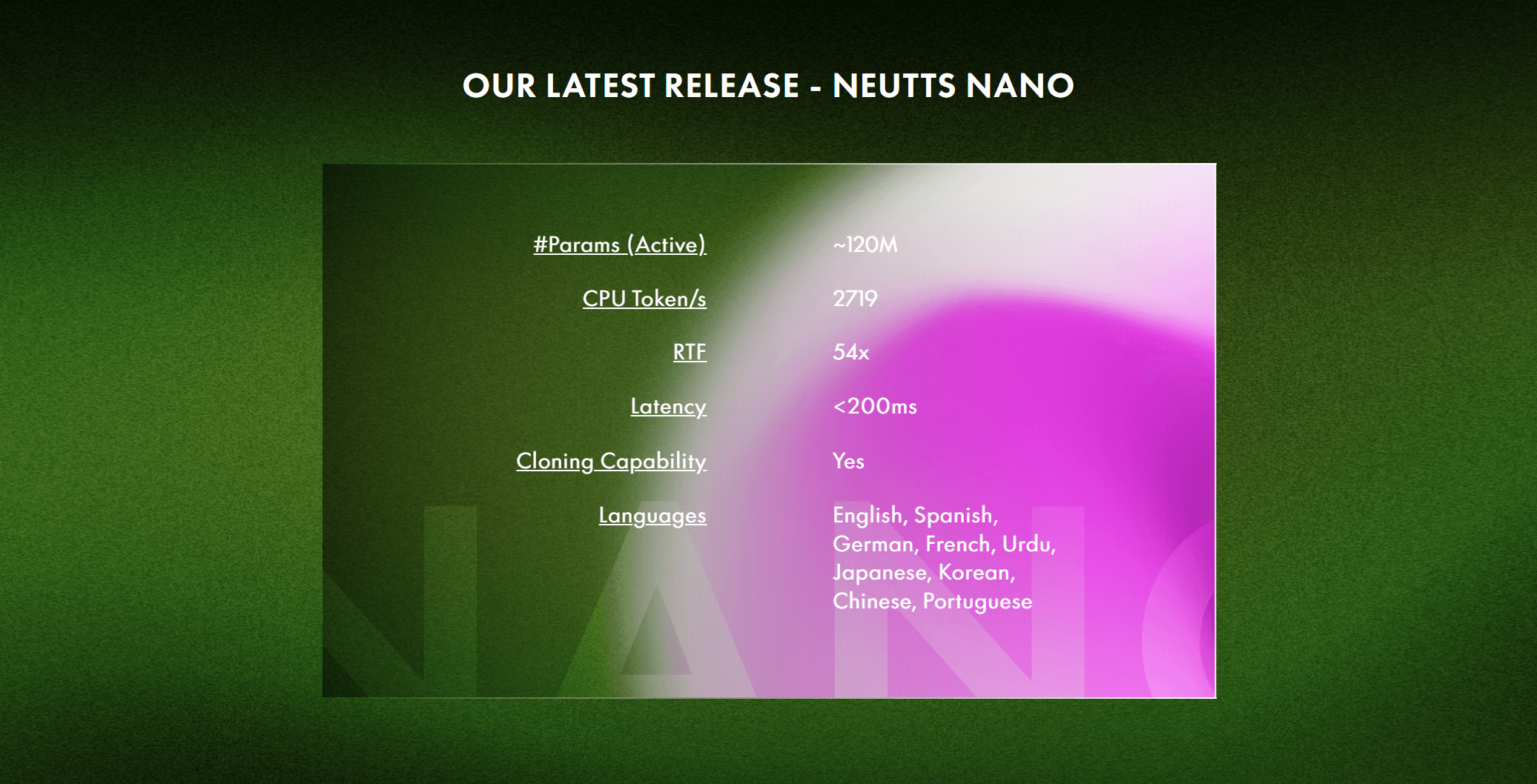 OUR LATEST RELEASE - NEUTTS NANO

| | |
|---|---|
| #Params (Active) | ~120M |
| CPU Token/s | 2719 |
| RTF | 54x |
| Latency | <200ms |
| Cloning Capability | Yes |
| Languages | English, Spanish, German, French, Urdu, Japanese, Korean, Chinese, Portuguese |

NANO